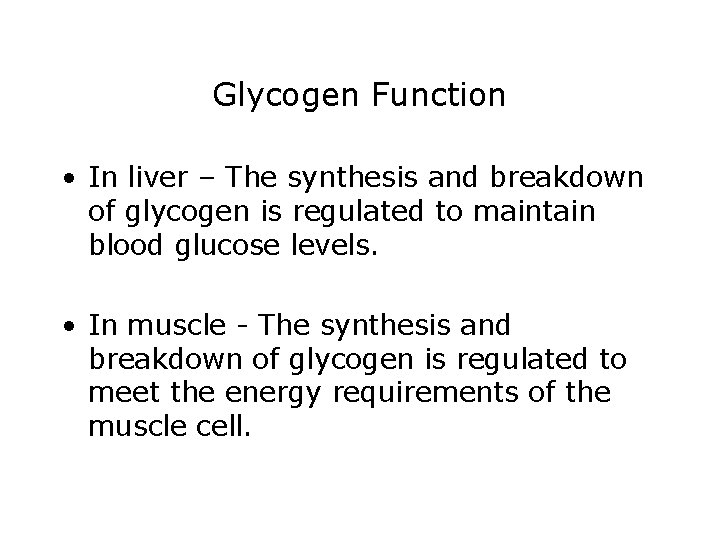 Glycogen Function

• In liver – The synthesis and breakdown of glycogen is regulated to maintain blood glucose levels.

• In muscle - The synthesis and breakdown of glycogen is regulated to meet the energy requirements of the muscle cell.